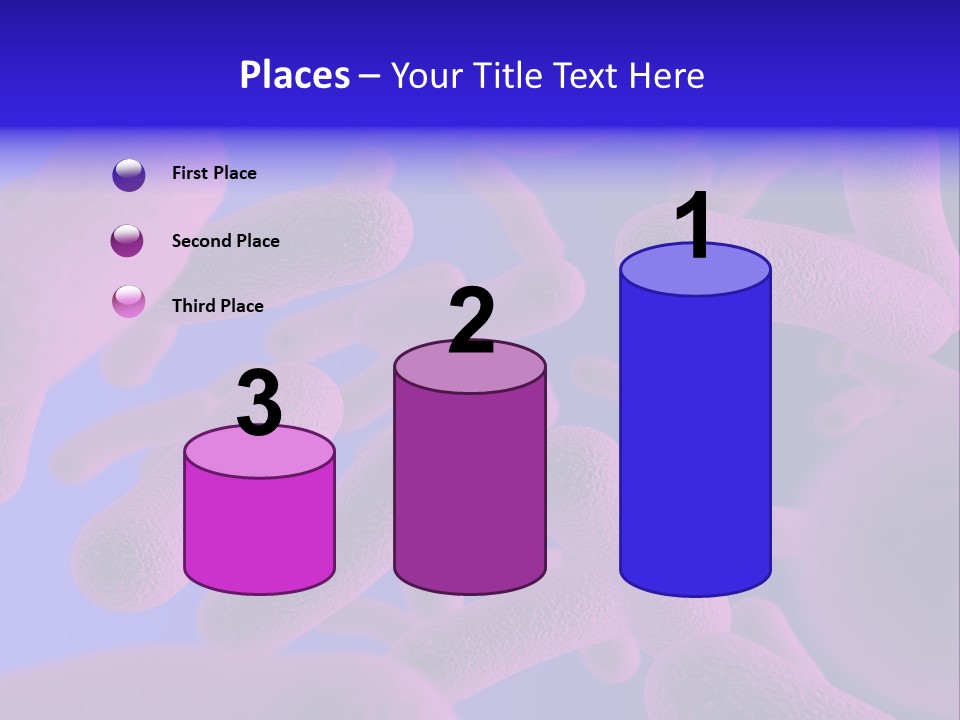 Places – Your Title Text Here

First Place

Second Place

Third Place

3

2

1